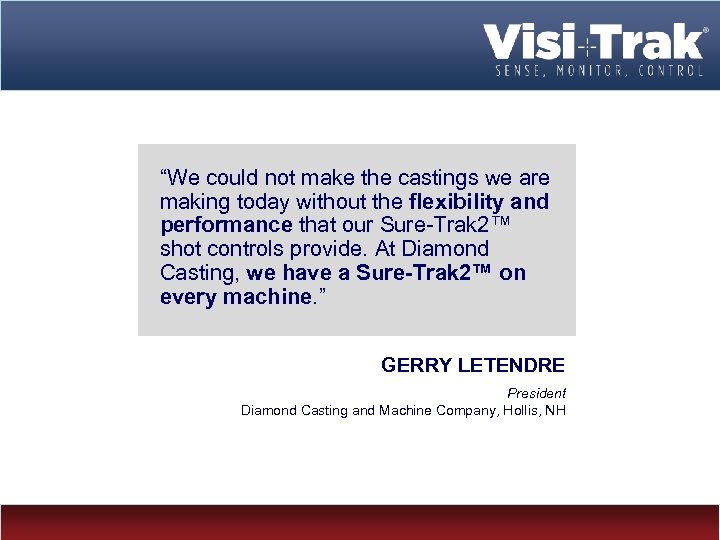 Visi-Trak®
SENSE, MONITOR, CONTROL

“We could not make the castings we are making today without the flexibility and performance that our Sure-Trak2™ shot controls provide. At Diamond Casting, we have a Sure-Trak2™ on every machine.”

GERRY LETENDRE

President
Diamond Casting and Machine Company, Hollis, NH